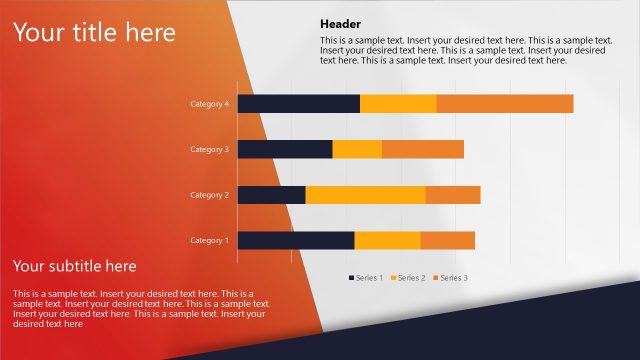 Your title here

Header

This is a sample text. Insert your desired text here. This is a sample text. Insert your desired text here. This is a sample text. Insert your desired text here. This is a sample text. Insert your desired text here.

Category 4

Category 3

Category 2

Category 1

Series 1 Series 2 Series 3

Your subtitle here

This is a sample text. Insert your desired text here. This is a sample text. Insert your desired text here. This is a sample text. Insert your desired text here. This is a sample text. Insert your desired text here